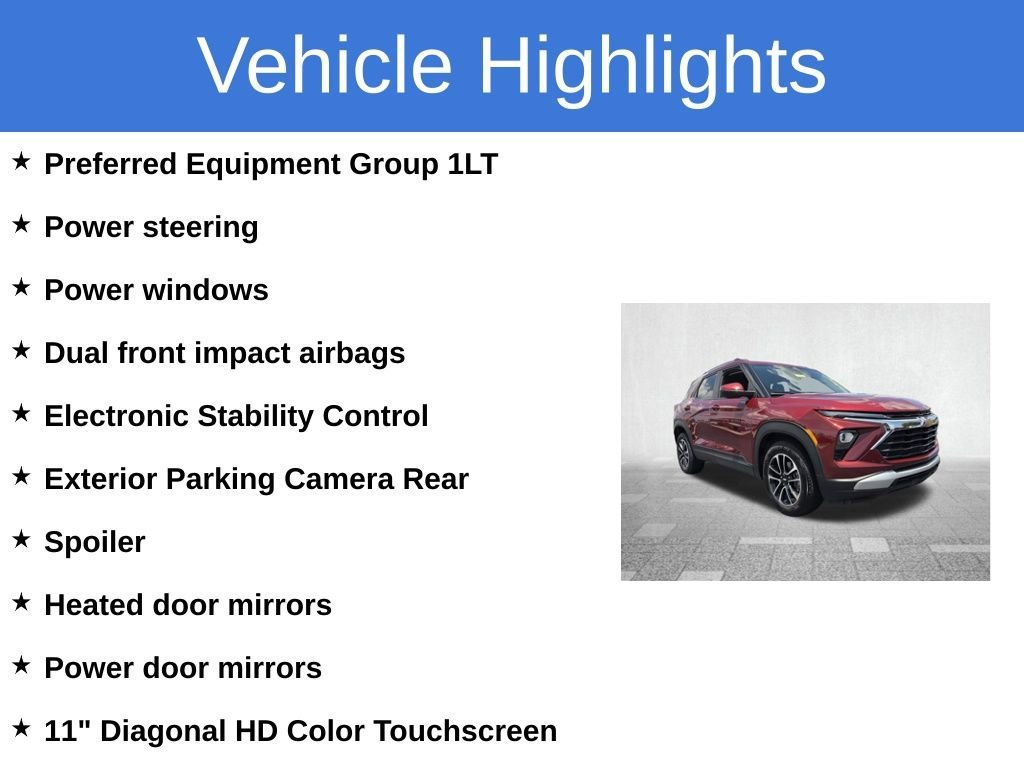 Vehicle Highlights

★ Preferred Equipment Group 1LT

★ Power steering

★ Power windows

★ Dual front impact airbags

★ Electronic Stability Control

★ Exterior Parking Camera Rear

★ Spoiler

★ Heated door mirrors

★ Power door mirrors

★ 11" Diagonal HD Color Touchscreen